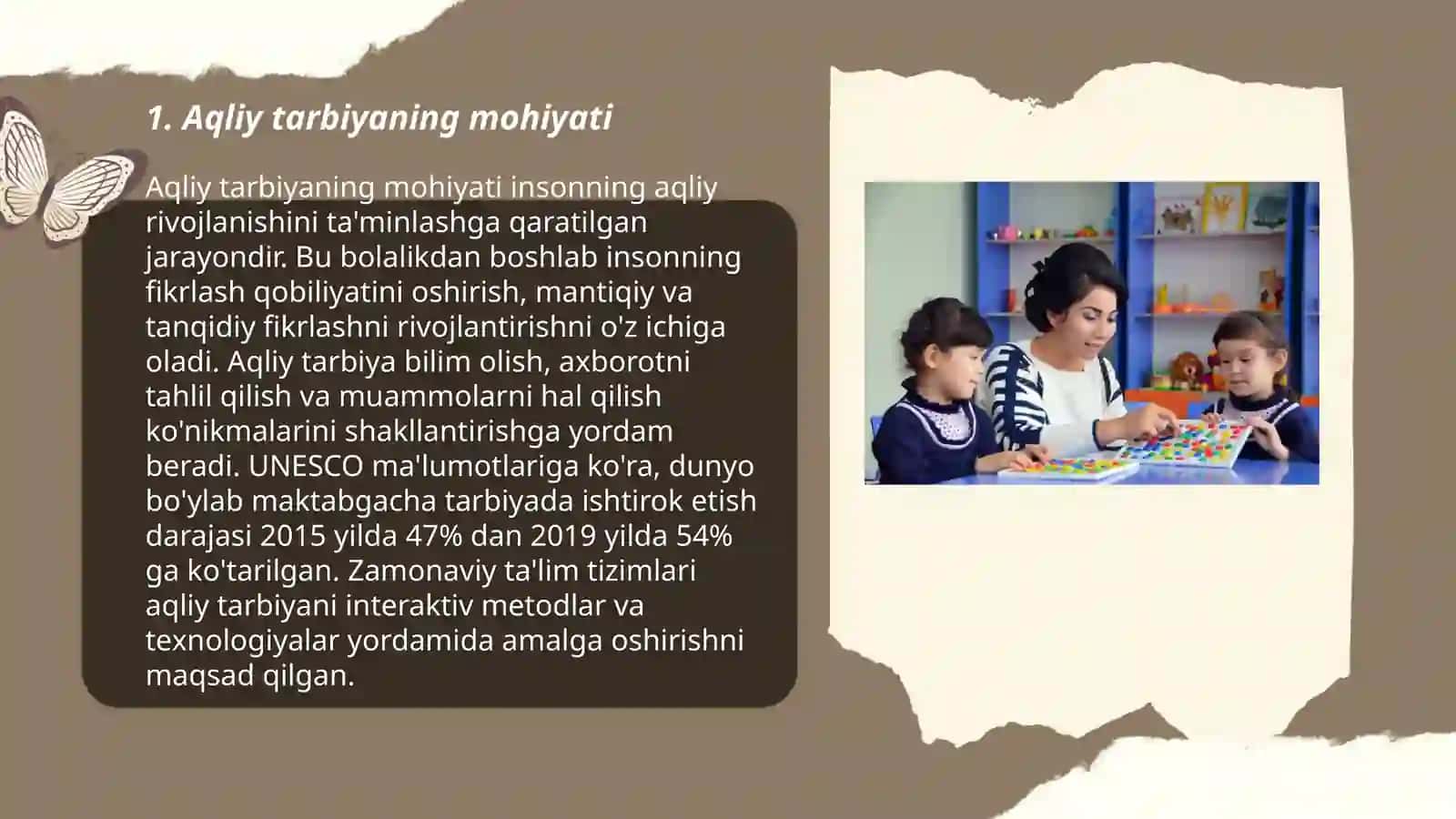 1. Aqliy tarbiyaning mohiyati

Aqliy tarbiyaning mohiyati insonning aqliy rivojlanishini ta'minlashga qaratilgan jarayondir. Bu bolalikdan boshlab insonning fikrlash qobiliyatini oshirish, mantiqiy va tanqidiy fikrlashni rivojlantirishni o'z ichiga oladi. Aqliy tarbiya bilim olish, axborotni tahlil qilish va muammolarni hal qilish ko'nikmalarini shakllantirishga yordam beradi. UNESCO ma'lumotlariga ko'ra, dunyo bo'ylab maktabgacha tarbiyada ishtirok etish darajasi 2015 yilda 47% dan 2019 yilda 54% ga ko'tarilgan. Zamonaviy ta'lim tizimlari aqliy tarbiyani interaktiv metodlar va texnologiyalar yordamida amalga oshirishni maqsad qilgan.